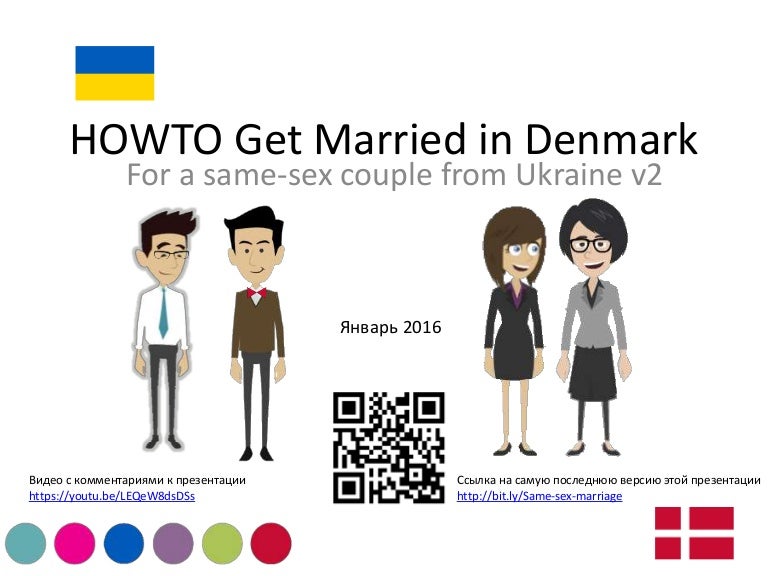 HOWTO Get Married in Denmark
For a same-sex couple from Ukraine v2

Январь 2016

Видео с комментариями к презентации
https://youtu.be/LEQeW8dsDSs

Ссылка на самую последнюю версию этой презентации
http://bit.ly/Same-sex-marriage